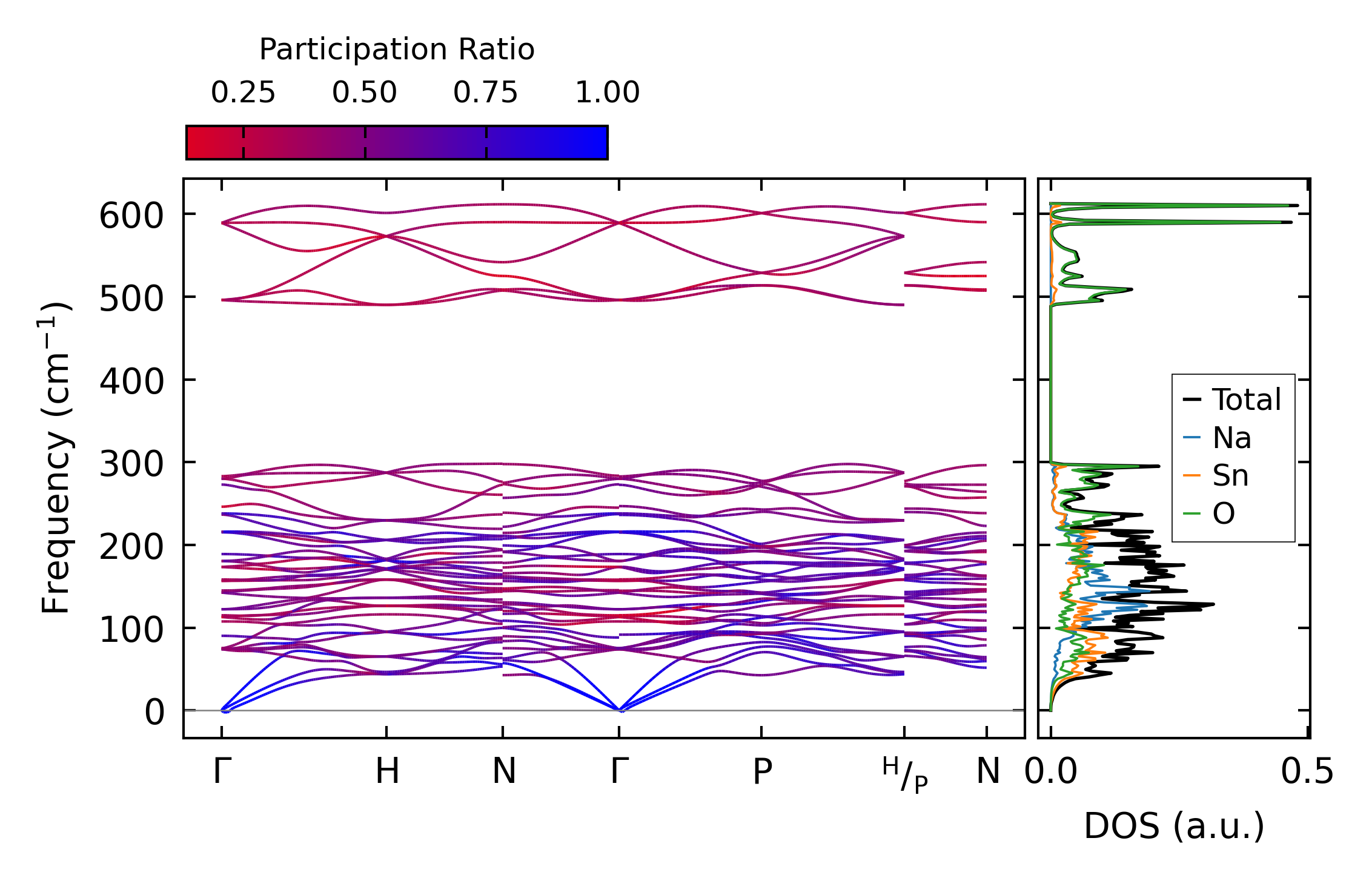 Participation Ratio

0.25 0.50 0.75 1.00

Frequency ($cm^{-1}$)

600
500
400
300
200
100
0

Γ H N Γ P $^{H}/_{P}$ N

Total
Na
Sn
O

0.0 0.5

DOS (a.u.)